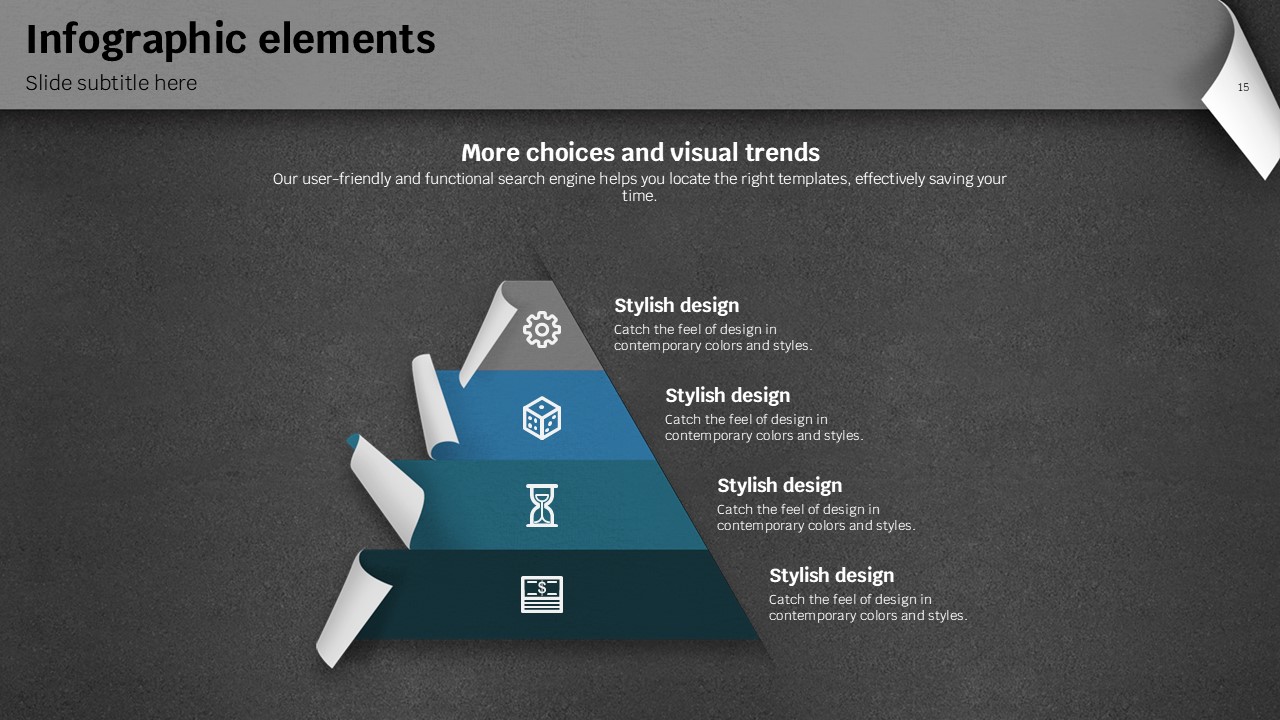 Infographic elements

Slide subtitle here

15

More choices and visual trends

Our user-friendly and functional search engine helps you locate the right templates, effectively saving your time.

Stylish design

Catch the feel of design in contemporary colors and styles.

Stylish design

Catch the feel of design in contemporary colors and styles.

Stylish design

Catch the feel of design in contemporary colors and styles.

Stylish design

Catch the feel of design in contemporary colors and styles.